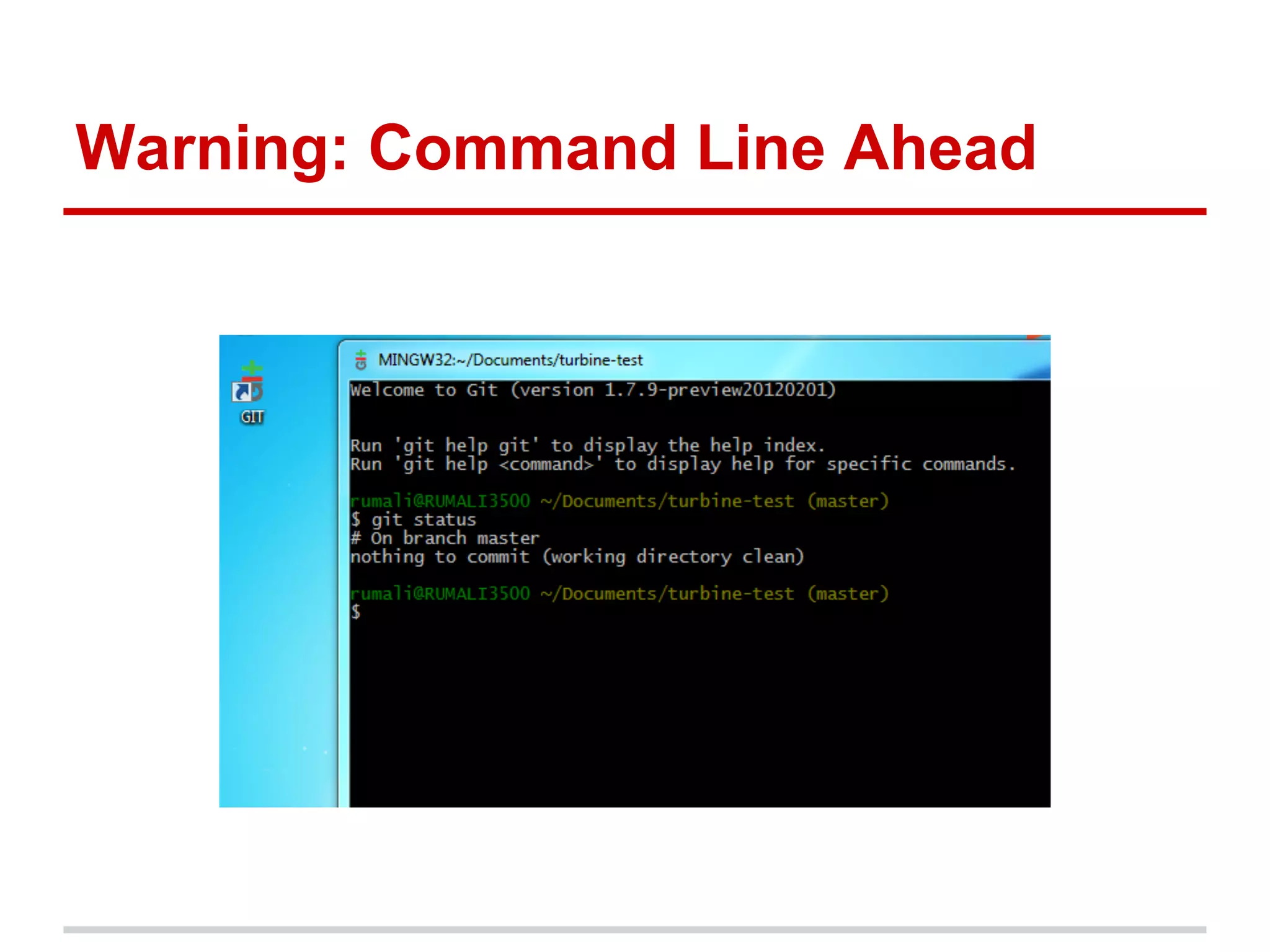 Warning: Command Line Ahead

GIT

MINGW32:~/Documents/turbine-test

Welcome to Git (version 1.7.9-preview20120201)

Run 'git help git' to display the help index.
Run 'git help <command>' to display help for specific commands.

rumali@RUMALI3500 ~/Documents/turbine-test (master)
$ git status
# On branch master
nothing to commit (working directory clean)

rumali@RUMALI3500 ~/Documents/turbine-test (master)
$